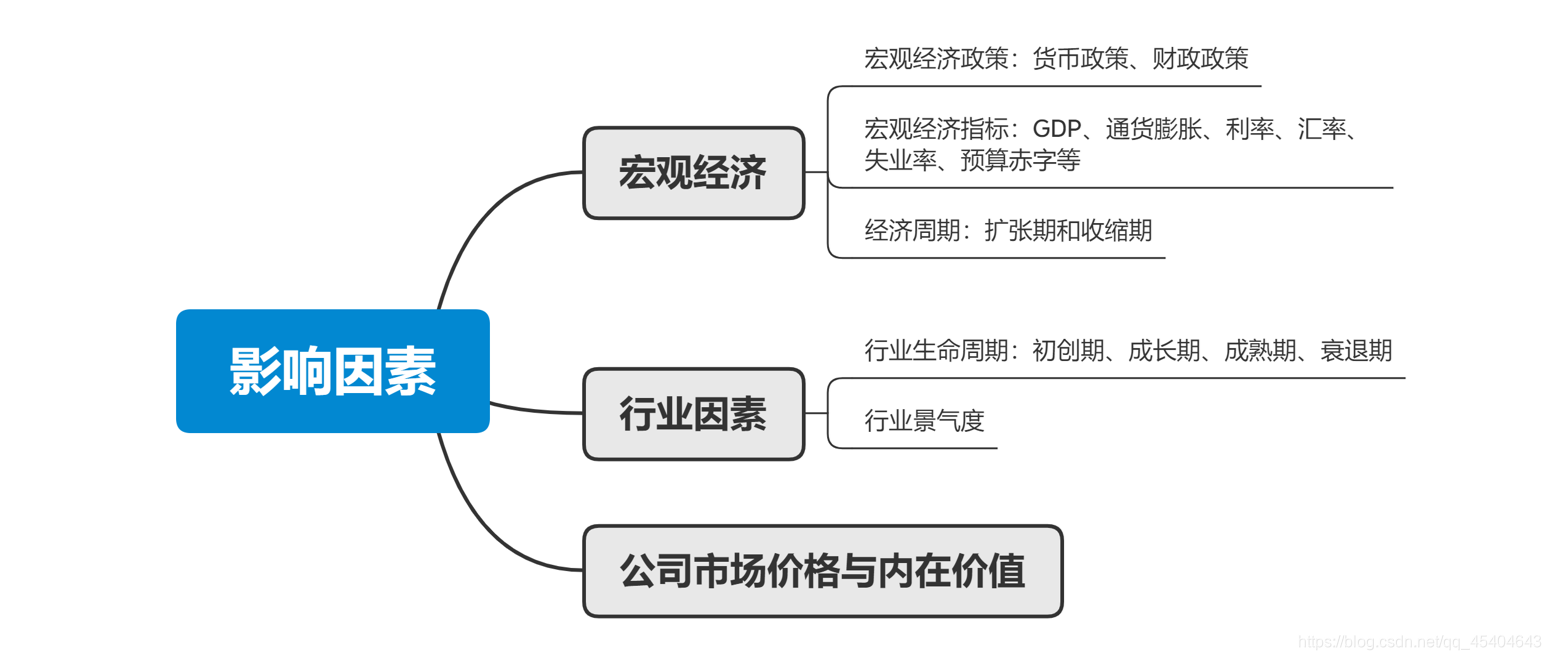 影响因素

宏观经济

宏观经济政策：货币政策、财政政策

宏观经济指标：GDP、通货膨胀、利率、汇率、失业率、预算赤字等

经济周期：扩张期和收缩期

行业因素

行业生命周期：初创期、成长期、成熟期、衰退期

行业景气度

公司市场价格与内在价值

https://blog.csdn.net/qq_45404643